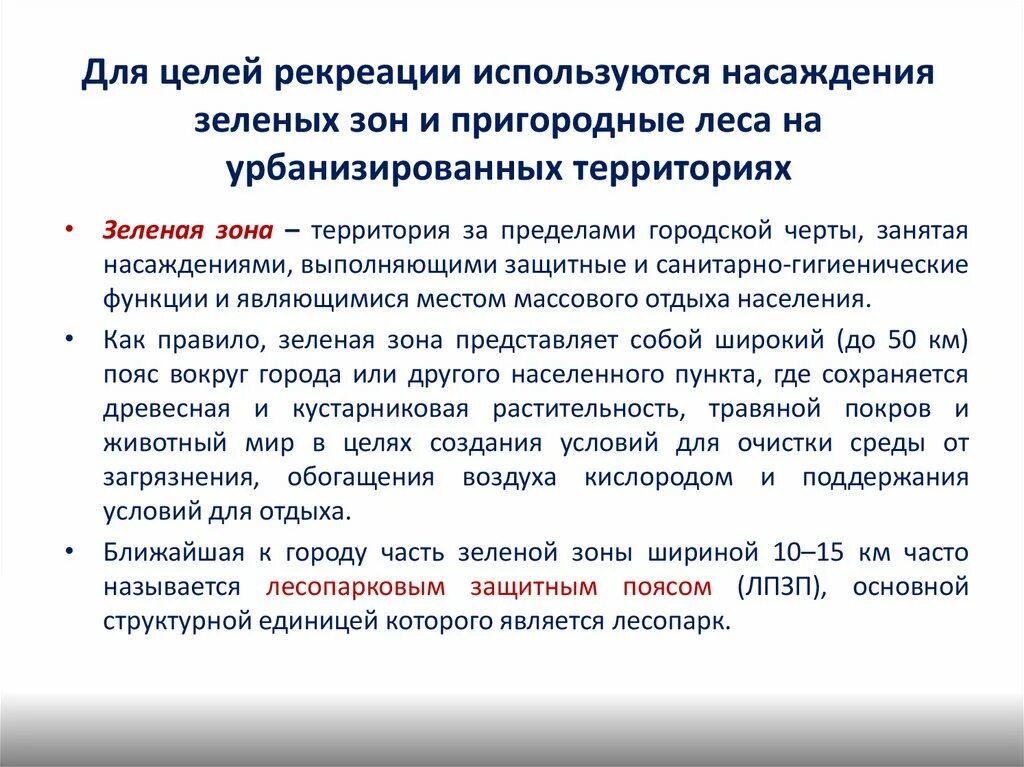 Для целей рекреации используются насаждения зеленых зон и пригородные леса на урбанизированных территориях

• Зеленая зона – территория за пределами городской черты, занятая насаждениями, выполняющими защитные и санитарно-гигиенические функции и являющимися местом массового отдыха населения.

• Как правило, зеленая зона представляет собой широкий (до 50 км) пояс вокруг города или другого населенного пункта, где сохраняется древесная и кустарниковая растительность, травяной покров и животный мир в целях создания условий для очистки среды от загрязнения, обогащения воздуха кислородом и поддержания условий для отдыха.

• Ближайшая к городу часть зеленой зоны шириной 10–15 км часто называется лесопарковым защитным поясом (ЛПЗП), основной структурной единицей которого является лесопарк.